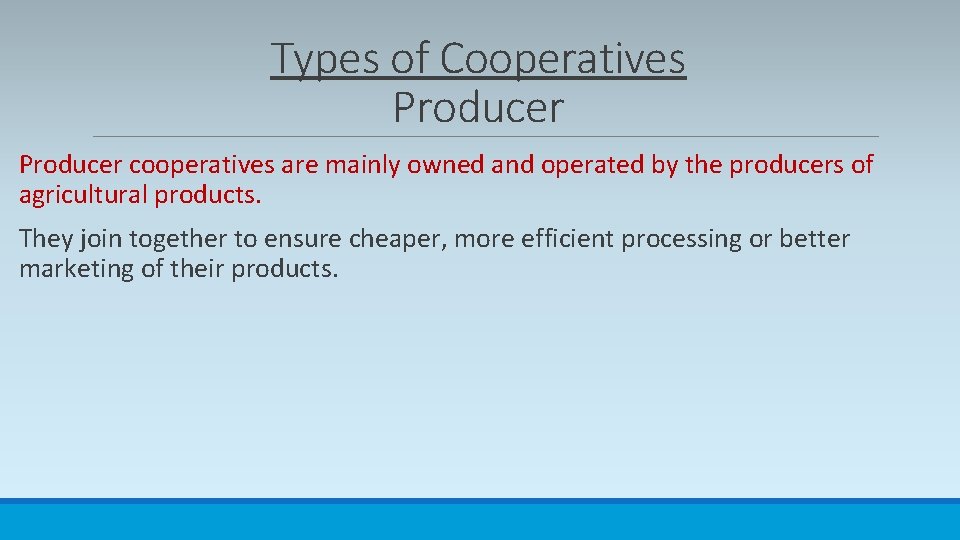 Types of Cooperatives
Producer

Producer cooperatives are mainly owned and operated by the producers of agricultural products.

They join together to ensure cheaper, more efficient processing or better marketing of their products.